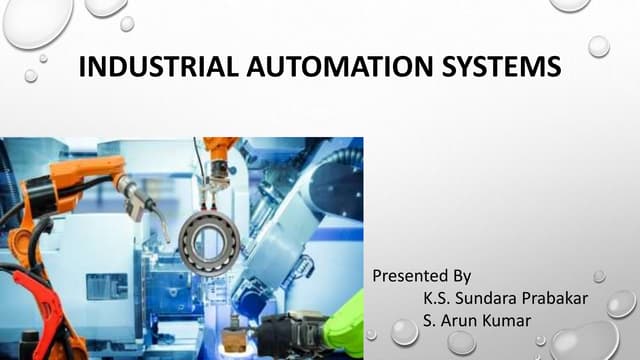 INDUSTRIAL AUTOMATION SYSTEMS

Presented By
K.S. Sundara Prabakar
S. Arun Kumar